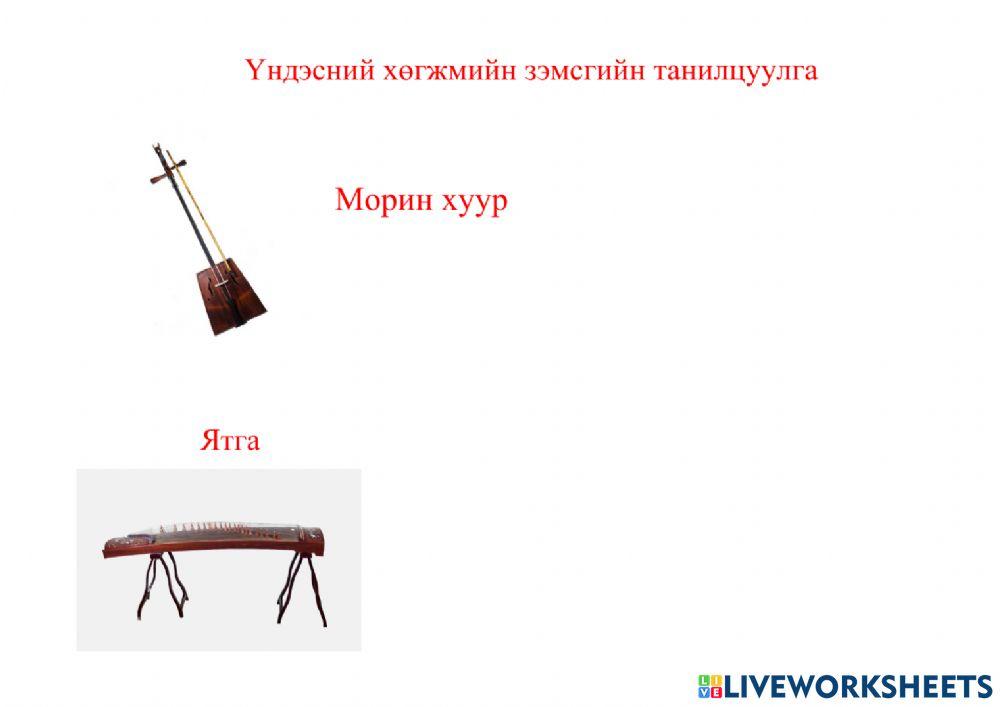 Үндэсний хөгжмийн зэмсгийн танилцуулга

Морин хуур

Ятга

LIVEWORKSHEETS